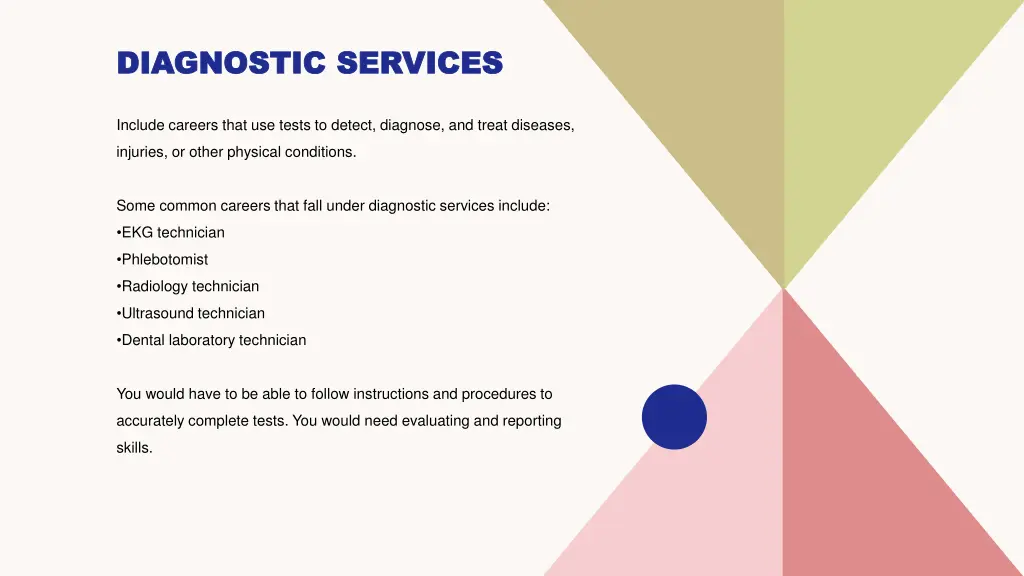 DIAGNOSTIC SERVICES

Include careers that use tests to detect, diagnose, and treat diseases, injuries, or other physical conditions.

Some common careers that fall under diagnostic services include:
•EKG technician
•Phlebotomist
•Radiology technician
•Ultrasound technician
•Dental laboratory technician

You would have to be able to follow instructions and procedures to accurately complete tests. You would need evaluating and reporting skills.